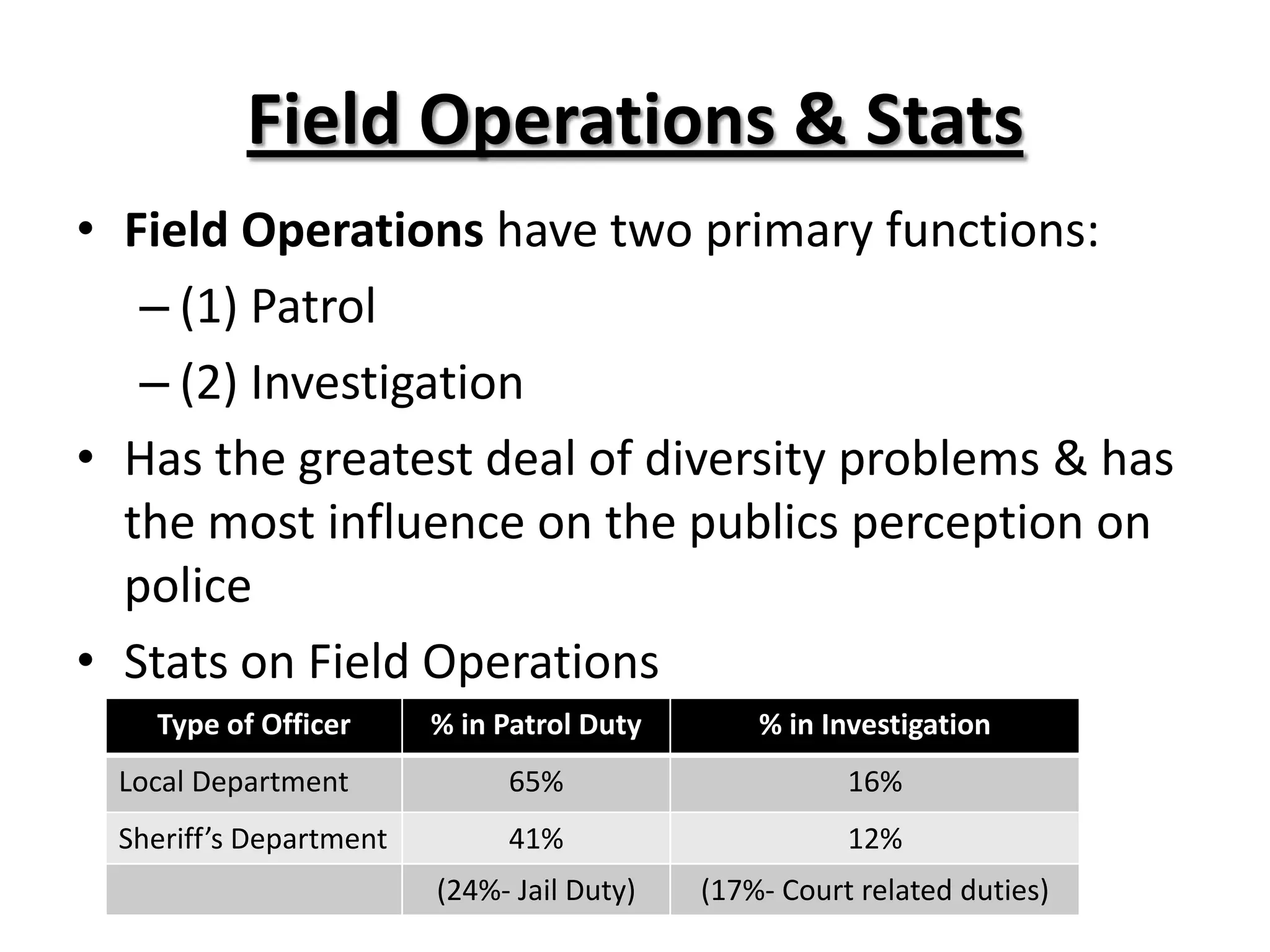 Field Operations & Stats

• Field Operations have two primary functions:
– (1) Patrol
– (2) Investigation

• Has the greatest deal of diversity problems & has the most influence on the publics perception on police

• Stats on Field Operations

| Type of Officer | % in Patrol Duty | % in Investigation |
|---|---|---|
| Local Department | 65% | 16% |
| Sheriff's Department | 41% | 12% |
| | (24%- Jail Duty) | (17%- Court related duties) |